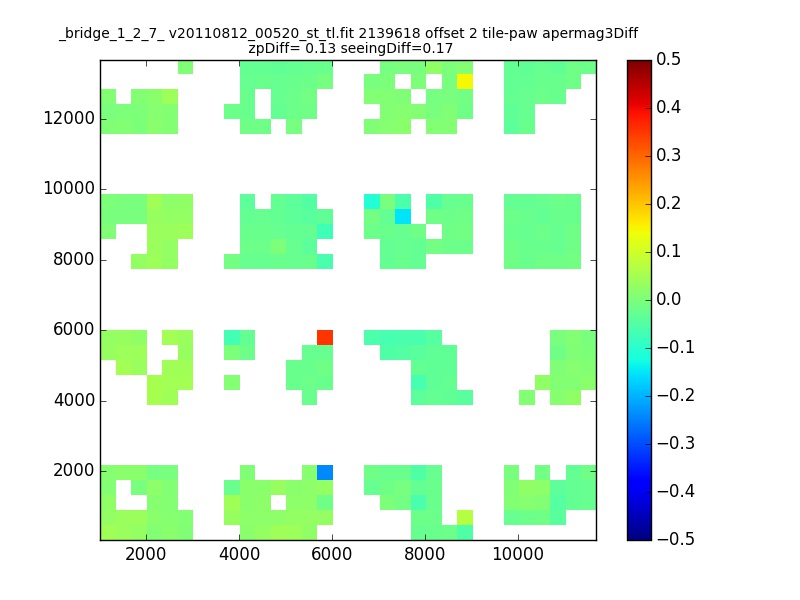 _bridge_1_2_7_ v20110812_00520_st_tl.fit 2139618 offset 2 tile-paw apermag3Diff
zpDiff= 0.13 seeingDiff=0.17

12000
10000
8000
6000
4000
2000

2000 4000 6000 8000 10000

0.5
0.4
0.3
0.2
0.1
0.0
−0.1
−0.2
−0.3
−0.4
−0.5